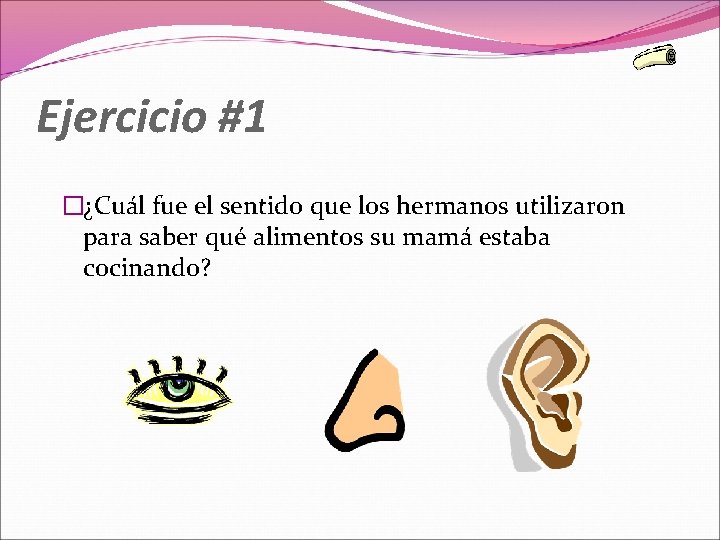 Ejercicio #1

¿Cuál fue el sentido que los hermanos utilizaron para saber qué alimentos su mamá estaba cocinando?